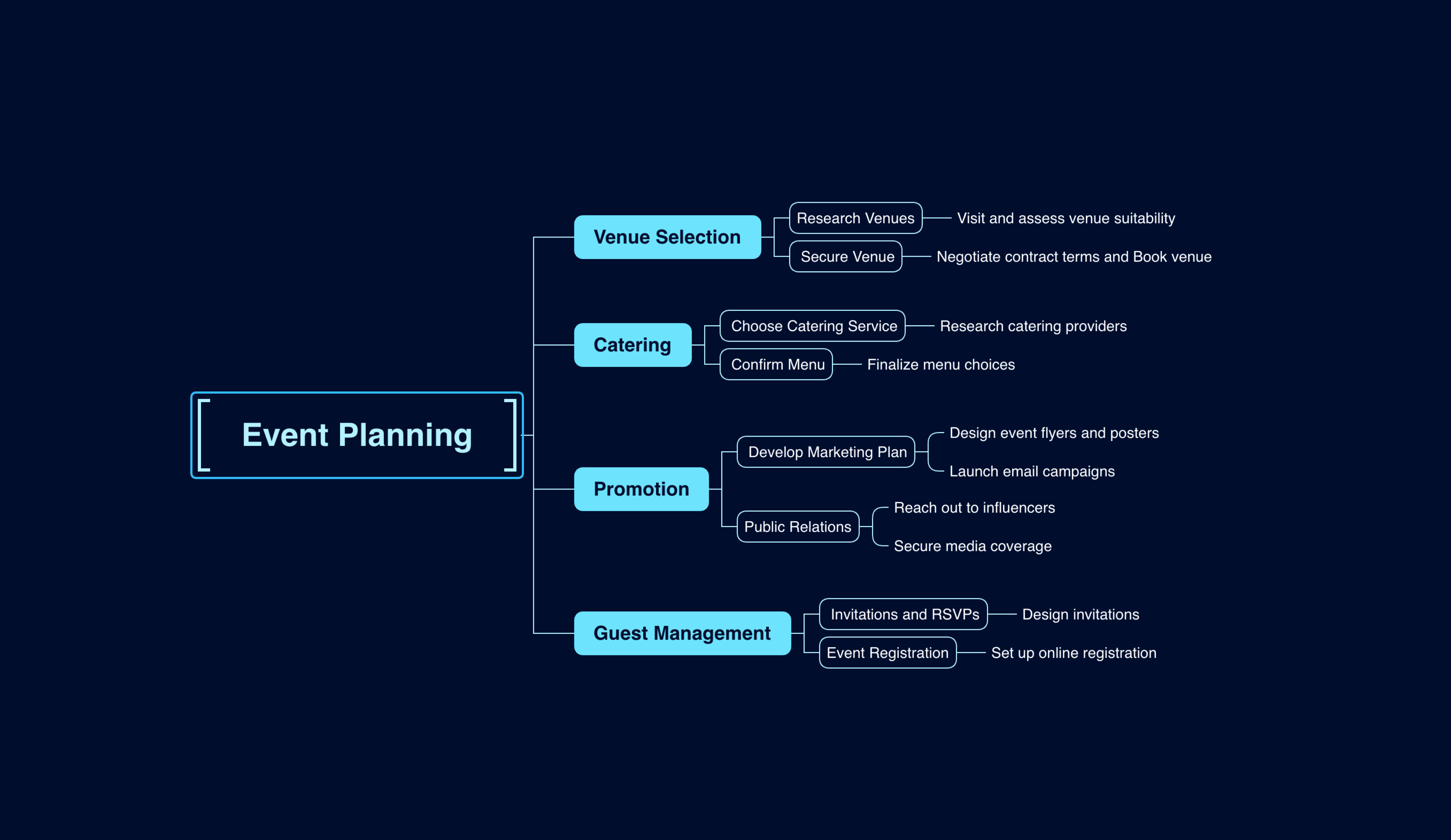 Event Planning

Venue Selection

Research Venues

Visit and assess venue suitability

Secure Venue

Negotiate contract terms and Book venue

Catering

Choose Catering Service

Research catering providers

Confirm Menu

Finalize menu choices

Promotion

Develop Marketing Plan

Design event flyers and posters

Launch email campaigns

Public Relations

Reach out to influencers

Secure media coverage

Guest Management

Invitations and RSVPs

Design invitations

Event Registration

Set up online registration